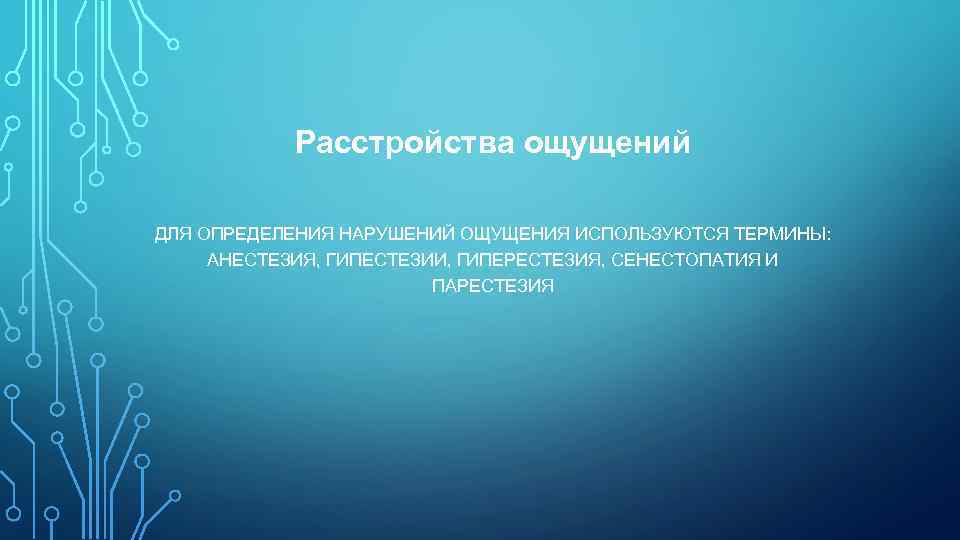 Расстройства ощущений

ДЛЯ ОПРЕДЕЛЕНИЯ НАРУШЕНИЙ ОЩУЩЕНИЯ ИСПОЛЬЗУЮТСЯ ТЕРМИНЫ: АНЕСТЕЗИЯ, ГИПЕСТЕЗИИ, ГИПЕРЕСТЕЗИЯ, СЕНЕСТОПАТИЯ И ПАРЕСТЕЗИЯ